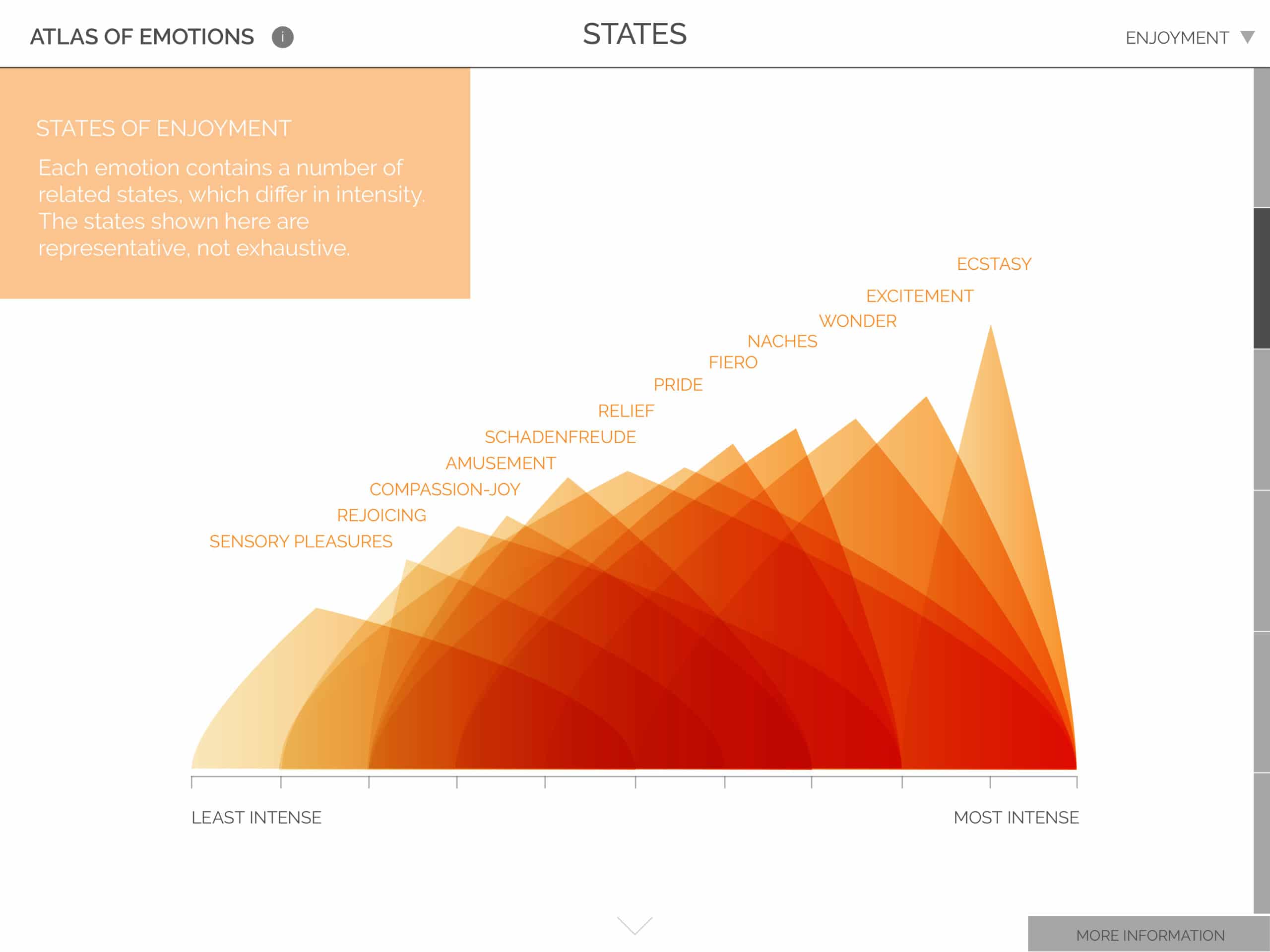 ATLAS OF EMOTIONS i

STATES

ENJOYMENT

STATES OF ENJOYMENT

Each emotion contains a number of related states, which differ in intensity. The states shown here are representative, not exhaustive.

ECSTASY

EXCITEMENT

WONDER

NACHES

FIERO

PRIDE

RELIEF

SCHADENFREUDE

AMUSEMENT

COMPASSION-JOY

REJOICING

SENSORY PLEASURES

LEAST INTENSE

MOST INTENSE

MORE INFORMATION